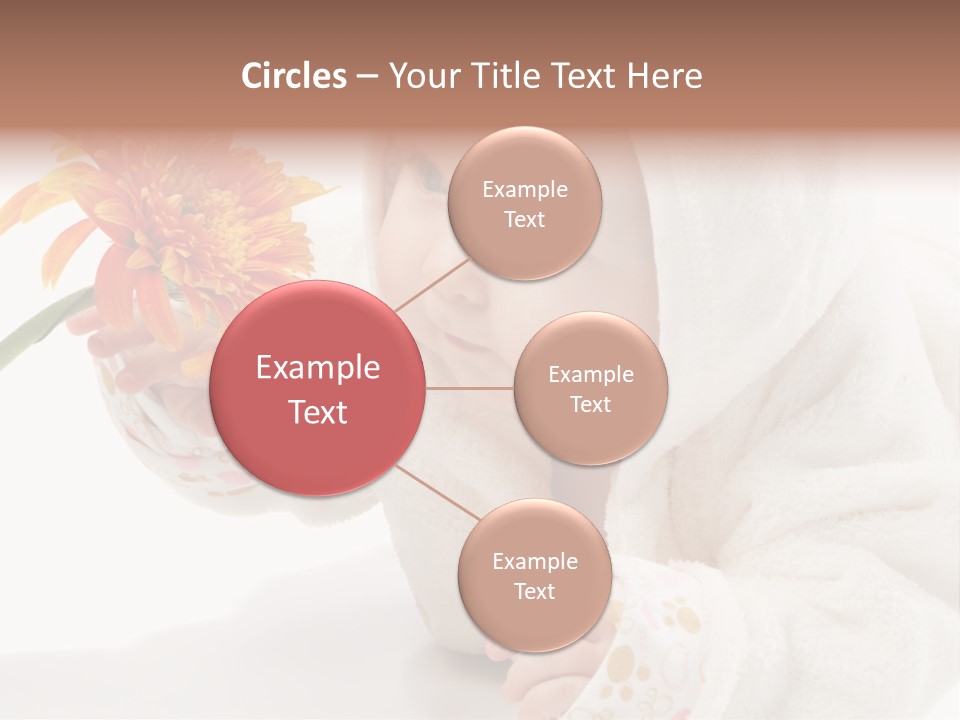 Circles – Your Title Text Here

Example Text

Example Text

Example Text

Example Text